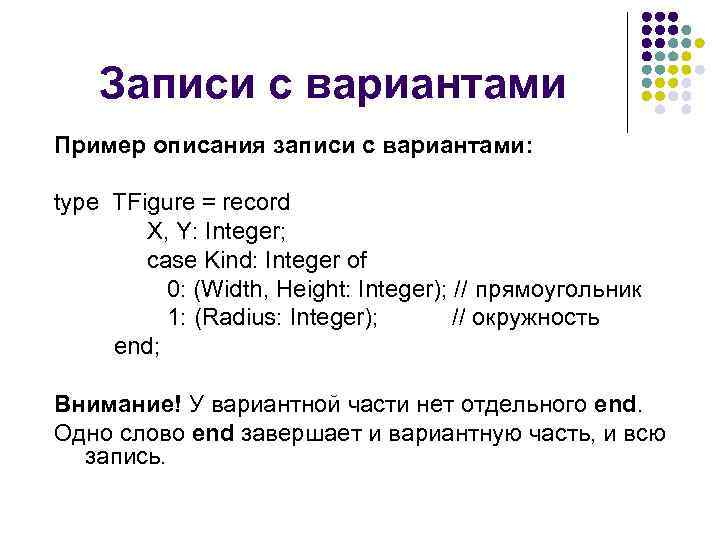 Записи с вариантами

Пример описания записи с вариантами:

type TFigure = record
X, Y: Integer;
case Kind: Integer of
0: (Width, Height: Integer); // прямоугольник
1: (Radius: Integer); // окружность
end;

Внимание! У вариантной части нет отдельного end.

Одно слово end завершает и вариантную часть, и всю запись.